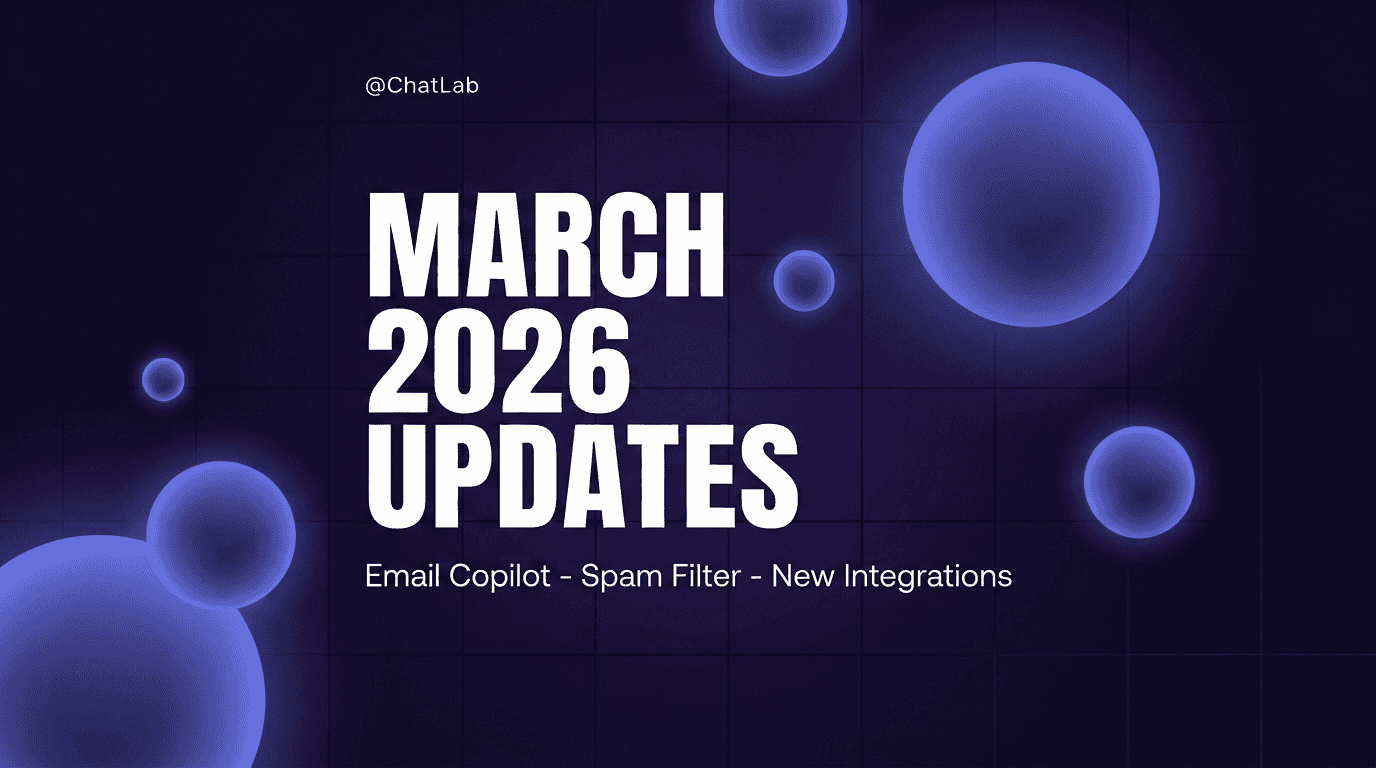 @ChatLab

MARCH 2026 UPDATES

Email Copilot - Spam Filter - New Integrations